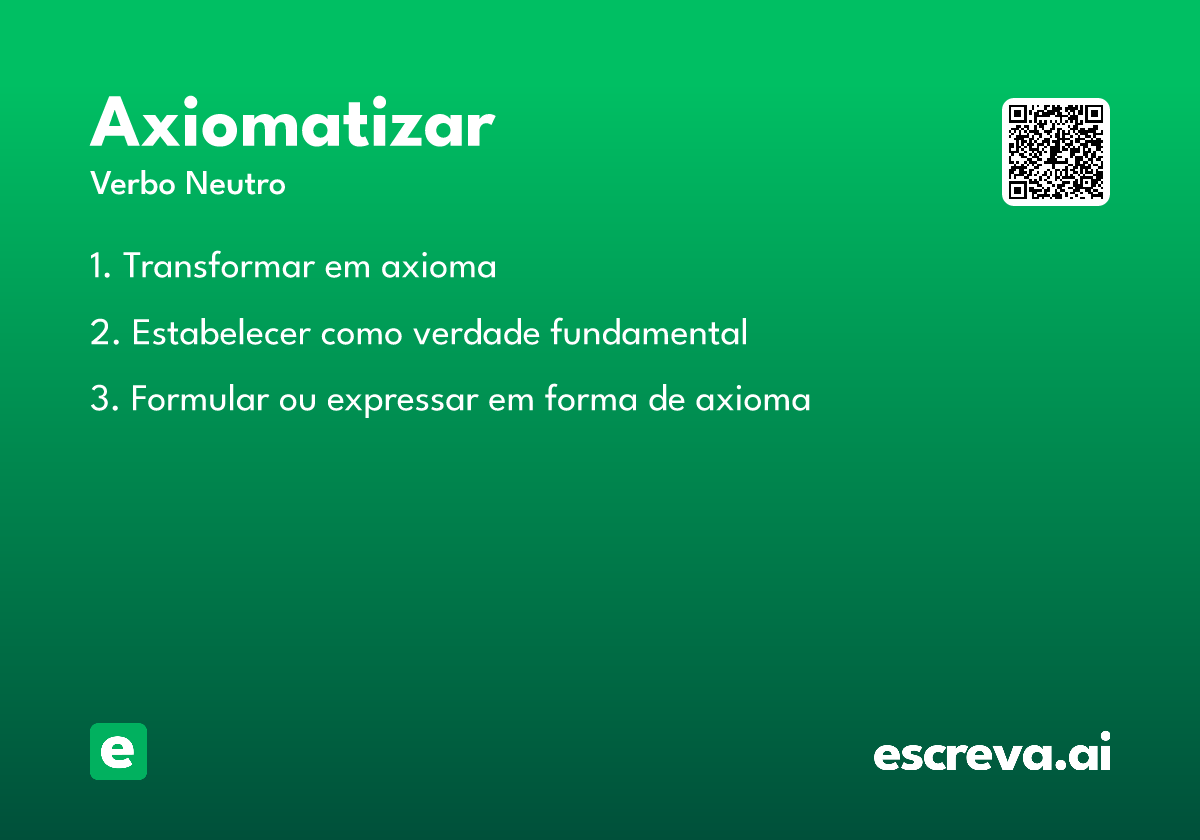 Axiomatizar

Verbo Neutro

1. Transformar em axioma

2. Estabelecer como verdade fundamental

3. Formular ou expressar em forma de axioma

e

escreva.ai